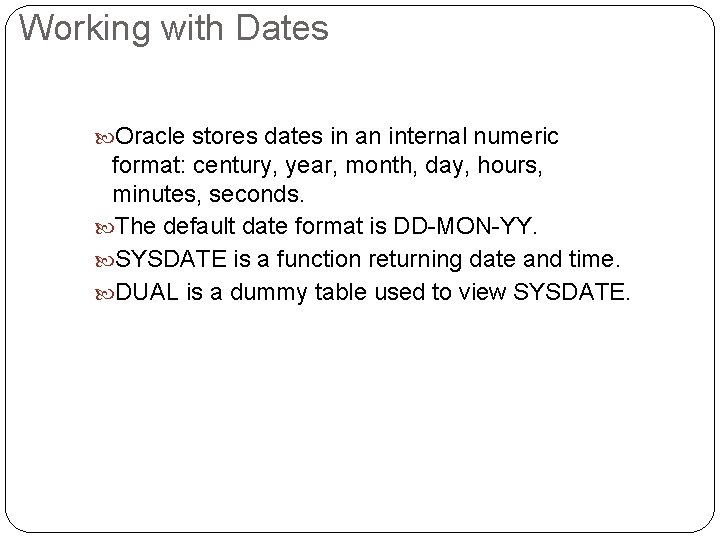 Working with Dates

Oracle stores dates in an internal numeric format: century, year, month, day, hours, minutes, seconds.

The default date format is DD-MON-YY.

SYSDATE is a function returning date and time.

DUAL is a dummy table used to view SYSDATE.